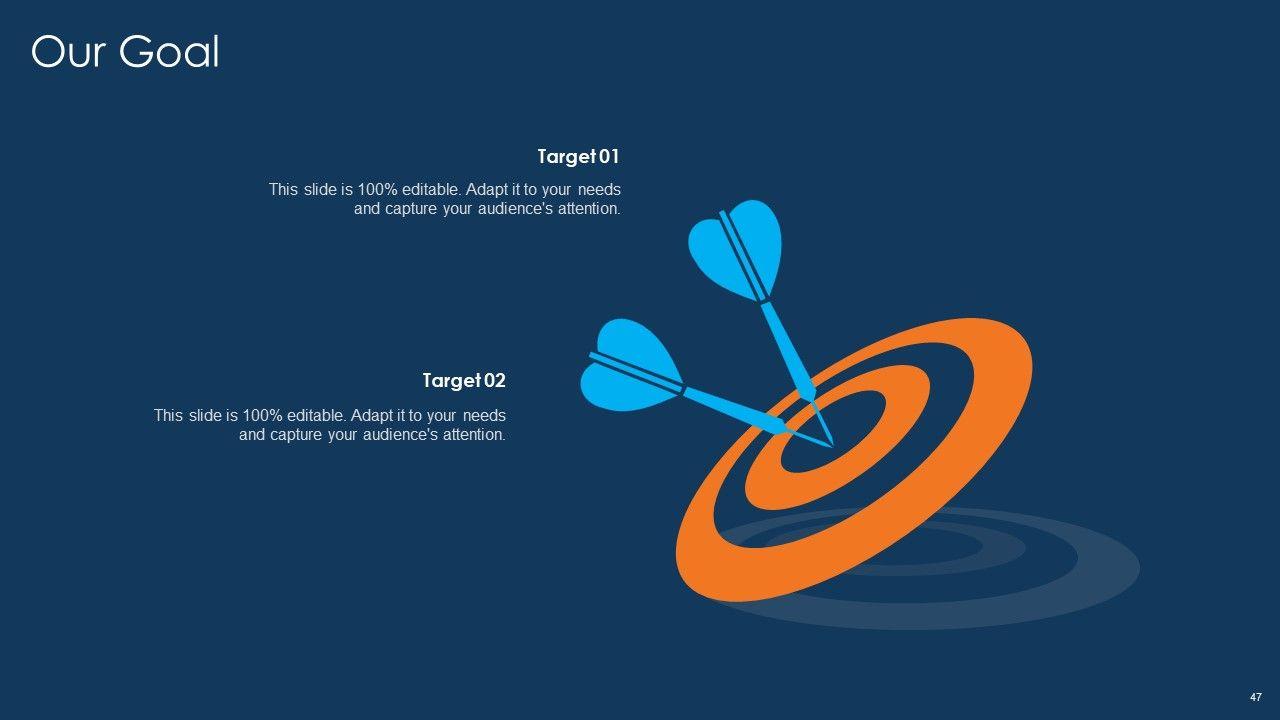 Our Goal

Target 01

This slide is 100% editable. Adapt it to your needs and capture your audience's attention.

Target 02

This slide is 100% editable. Adapt it to your needs and capture your audience's attention.

47